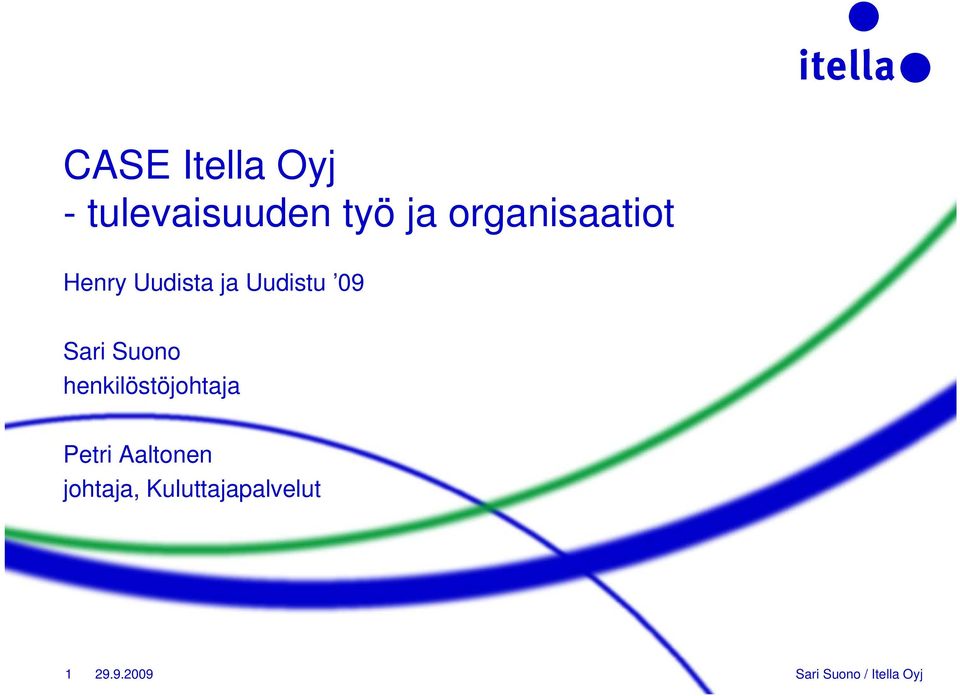 itella

CASE Itella Oyj
- tulevaisuuden työ ja organisaatiot

Henry Uudista ja Uudistu ’09

Sari Suono
henkilöstöjohtaja

Petri Aaltonen
johtaja, Kuluttajapalvelut

1 29.9.2009 Sari Suono / Itella Oyj